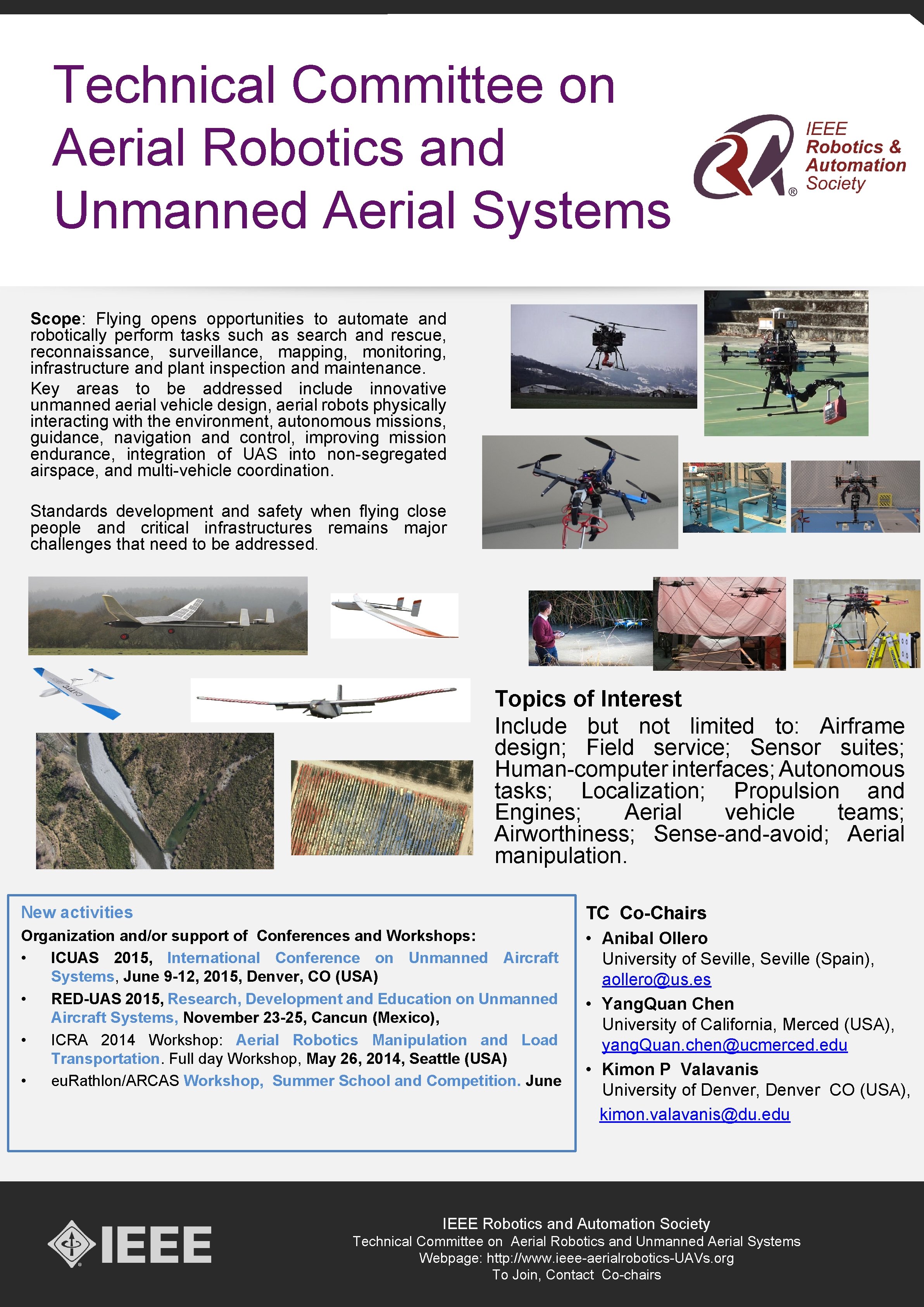 Technical Committee on Aerial Robotics and Unmanned Aerial Systems

IEEE Robotics & Automation Society

Scope: Flying opens opportunities to automate and robotically perform tasks such as search and rescue, reconnaissance, surveillance, mapping, monitoring, infrastructure and plant inspection and maintenance.

Key areas to be addressed include innovative unmanned aerial vehicle design, aerial robots physically interacting with the environment, autonomous missions, guidance, navigation and control, improving mission endurance, integration of UAS into non-segregated airspace, and multi-vehicle coordination.

Standards development and safety when flying close people and critical infrastructures remains major challenges that need to be addressed.

Topics of Interest

Include but not limited to: Airframe design; Field service; Sensor suites; Human-computer interfaces; Autonomous tasks; Localization; Propulsion and Engines; Aerial vehicle teams; Airworthiness; Sense-and-avoid; Aerial manipulation.

New activities

Organization and/or support of Conferences and Workshops:

• ICUAS 2015, International Conference on Unmanned Aircraft Systems, June 9-12, 2015, Denver, CO (USA)
• RED-UAS 2015, Research, Development and Education on Unmanned Aircraft Systems, November 23-25, Cancun (Mexico),
• ICRA 2014 Workshop: Aerial Robotics Manipulation and Load Transportation. Full day Workshop, May 26, 2014, Seattle (USA)
• euRathlon/ARCAS Workshop, Summer School and Competition. June

TC Co-Chairs

• Anibal Ollero
University of Seville, Seville (Spain), aollero@us.es
• YangQuan Chen
University of California, Merced (USA), yangQuan.chen@ucmerced.edu
• Kimon P Valavanis
University of Denver, Denver CO (USA), kimon.valavanis@du.edu

IEEE

IEEE Robotics and Automation Society
Technical Committee on Aerial Robotics and Unmanned Aerial Systems
Webpage: http://www.ieee-aerialrobotics-UAVs.org
To Join, Contact Co-chairs